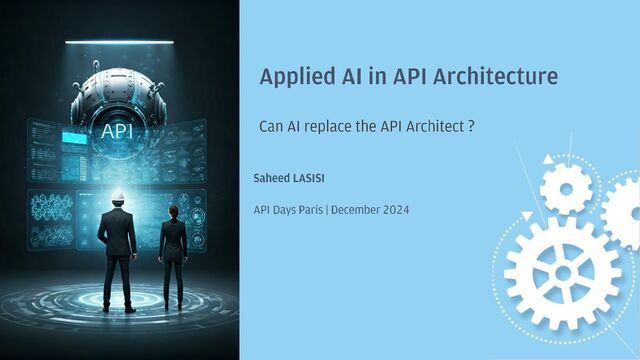 API

Applied AI in API Architecture

Can AI replace the API Architect ?

Saheed LASISI

API Days Paris | December 2024